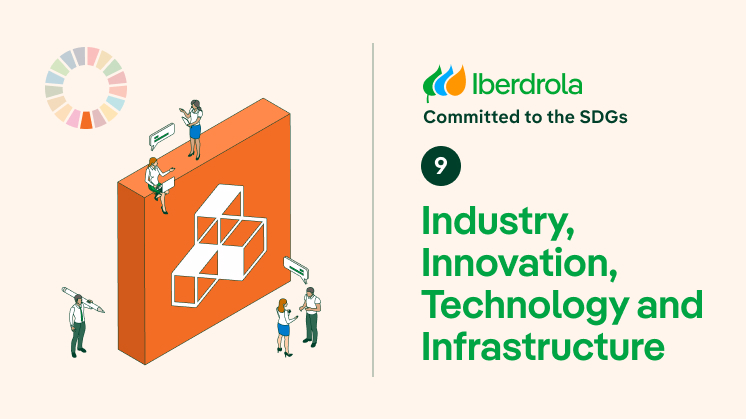 Iberdrola
Committed to the SDGs

9

Industry, Innovation, Technology and Infrastructure